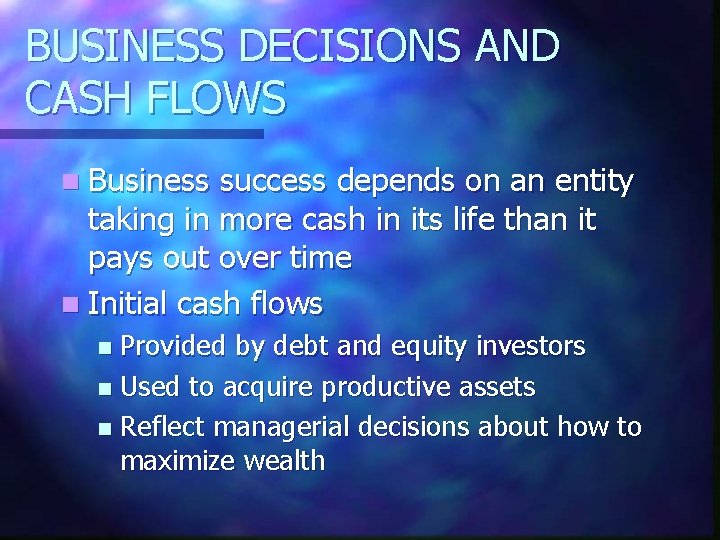 BUSINESS DECISIONS AND CASH FLOWS

- Business success depends on an entity taking in more cash in its life than it pays out over time
- Initial cash flows
  - Provided by debt and equity investors
  - Used to acquire productive assets
  - Reflect managerial decisions about how to maximize wealth